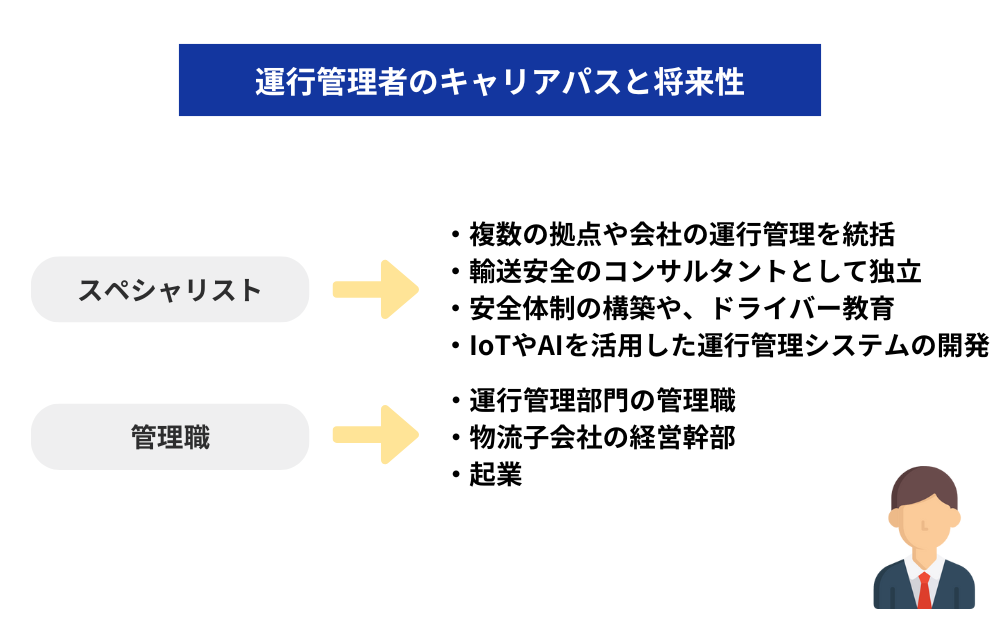 運行管理者のキャリアパスと将来性

スペシャリスト

・複数の拠点や会社の運行管理を統括
・輸送安全のコンサルタントとして独立
・安全体制の構築や、ドライバー教育
・IoTやAIを活用した運行管理システムの開発

管理職

・運行管理部門の管理職
・物流子会社の経営幹部
・起業